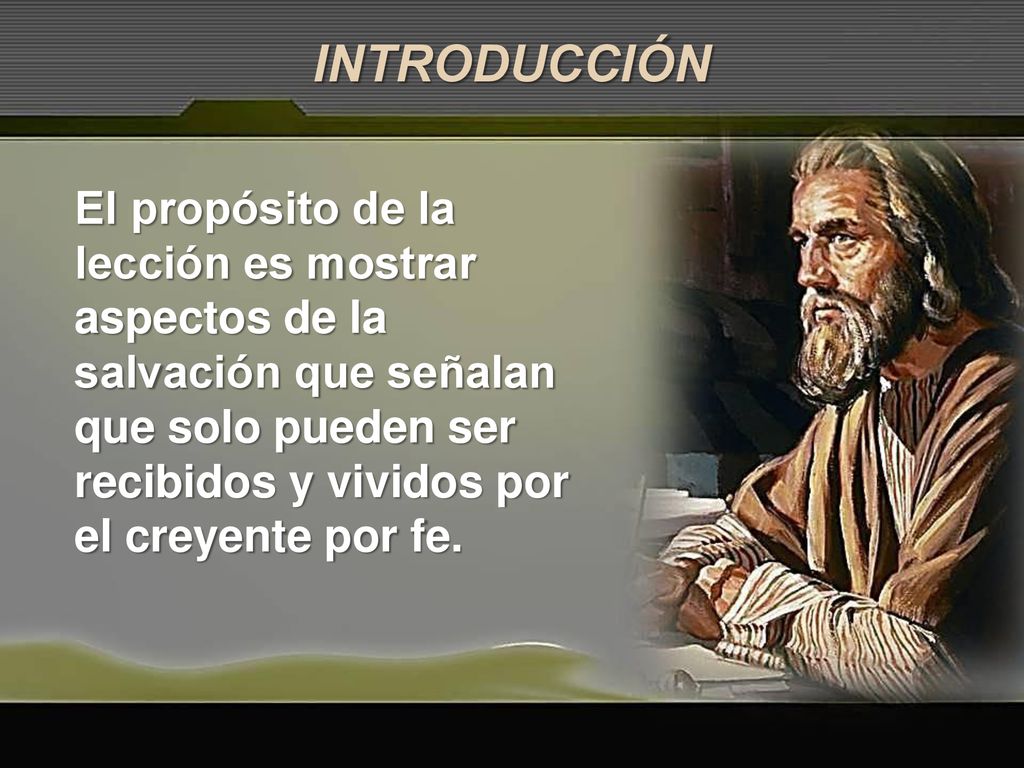 INTRODUCCIÓN

El propósito de la lección es mostrar aspectos de la salvación que señalan que solo pueden ser recibidos y vividos por el creyente por fe.